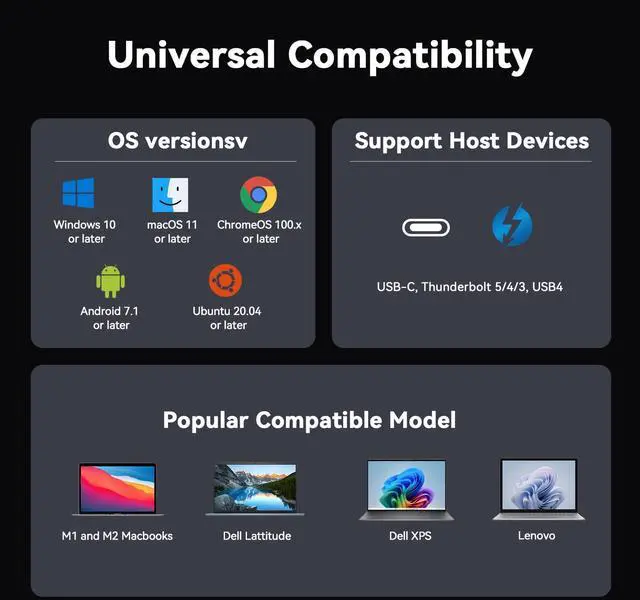 Universal Compatibility

OS versionsv

Windows 10 or later

macOS 11 or later

ChromeOS 100.x or later

Android 7.1 or later

Ubuntu 20.04 or later

Support Host Devices

USB-C, Thunderbolt 5/4/3, USB4

Popular Compatible Model

M1 and M2 Macbooks

Dell Lattitude

Dell XPS

Lenovo